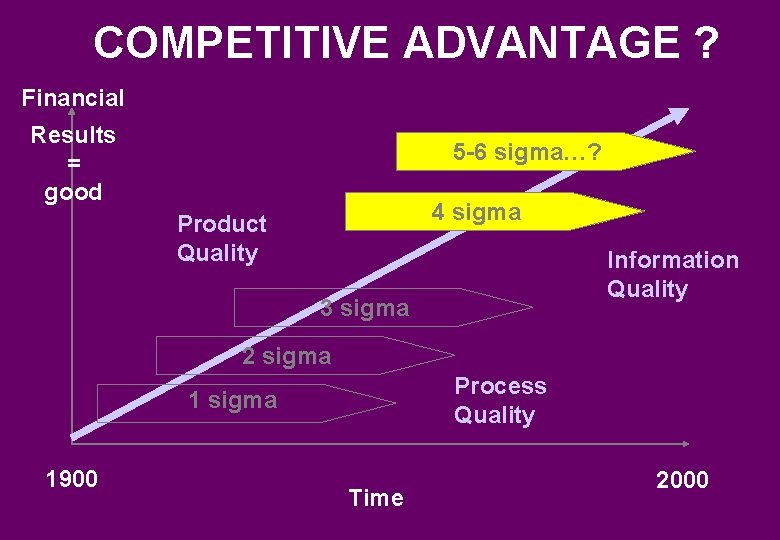 COMPETITIVE ADVANTAGE ?

Financial Results = good

5-6 sigma…?

4 sigma

Product Quality

Information Quality

3 sigma

2 sigma

1 sigma

Process Quality

1900

Time

2000